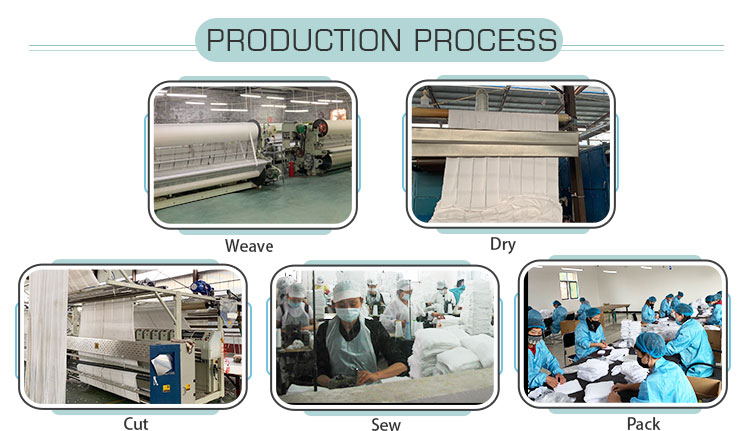 PRODUCTION PROCESS

Weave

Dry

Cut

Sew

Pack